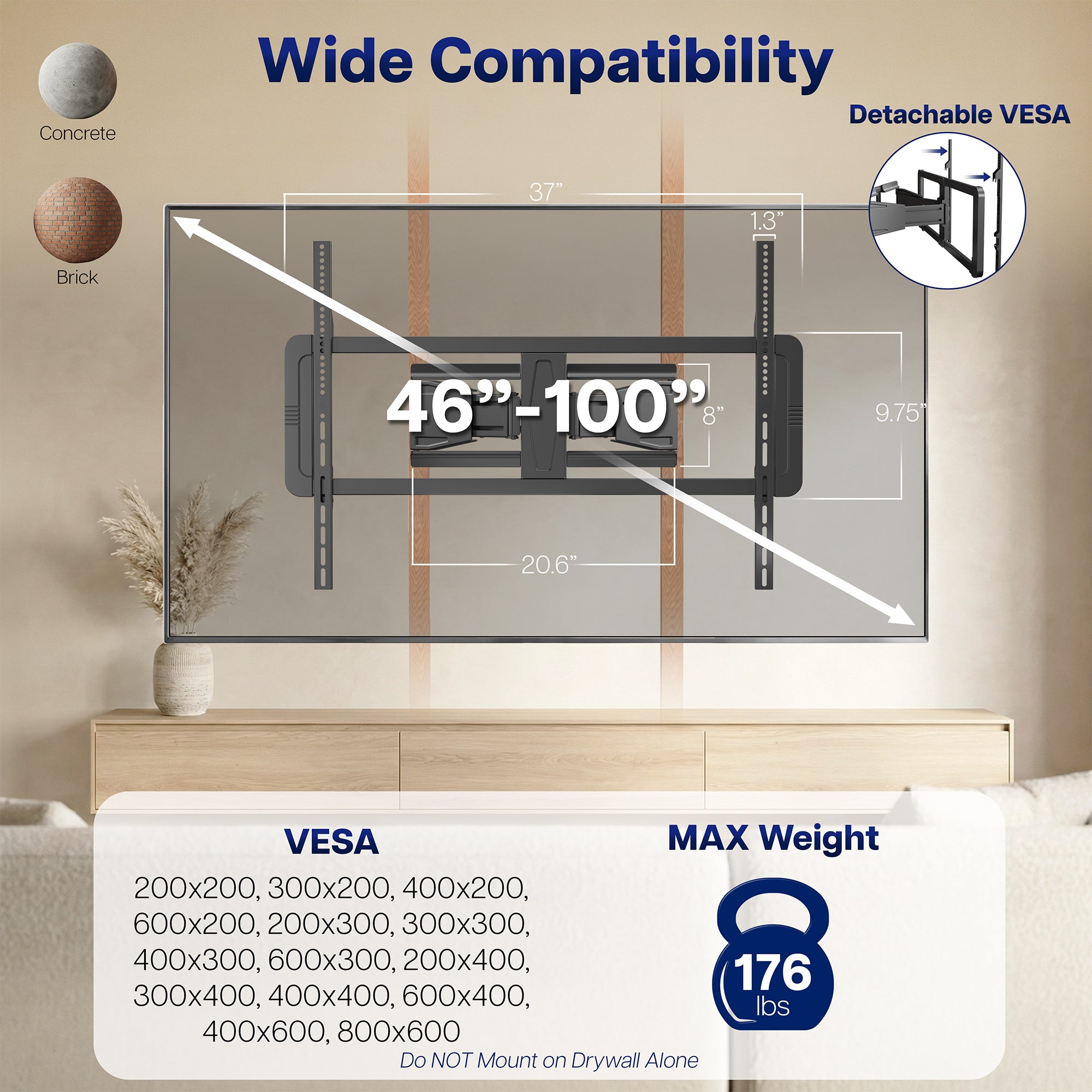 Wide Compatibility

Concrete

Brick

Detachable VESA

37”

1.3”

46”-100”

8”

9.75”

20.6”

VESA

200x200, 300x200, 400x200, 600x200, 200x300, 300x300, 400x300, 600x300, 200x400, 300x400, 400x400, 600x400, 400x600, 800x600

MAX Weight

176 lbs

Do NOT Mount on Drywall Alone